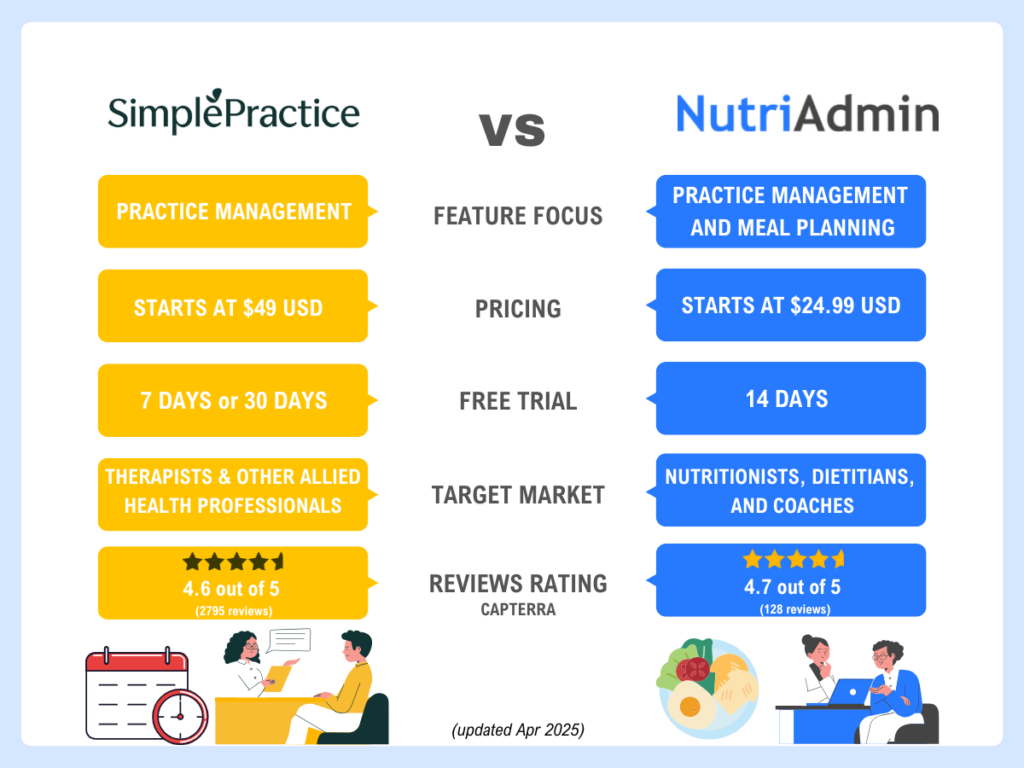 SimplePractice

vs

NutriAdmin

PRACTICE MANAGEMENT

FEATURE FOCUS

PRACTICE MANAGEMENT AND MEAL PLANNING

STARTS AT $49 USD

PRICING

STARTS AT $24.99 USD

7 DAYS or 30 DAYS

FREE TRIAL

14 DAYS

THERAPISTS & OTHER ALLIED HEALTH PROFESSIONALS

TARGET MARKET

NUTRITIONISTS, DIETITIANS, AND COACHES

4.6 out of 5
(2795 reviews)

REVIEWS RATING
CAPTERRA

4.7 out of 5
(128 reviews)

(updated Apr 2025)